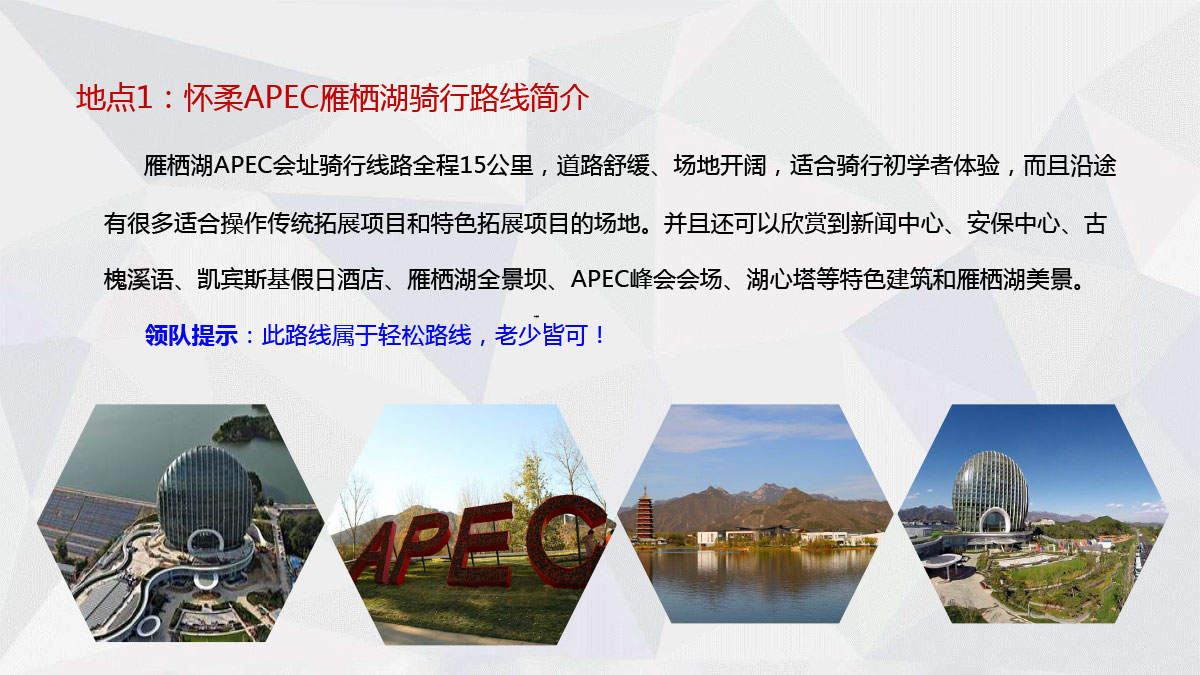 地点1：怀柔APEC雁栖湖骑行路线简介

雁栖湖APEC会址骑行线路全程15公里，道路舒缓、场地开阔，适合骑行初学者体验，而且沿途有很多适合操作传统拓展项目和特色拓展项目的场地。并且还可以欣赏到新闻中心、安保中心、古槐溪语、凯宾斯基假日酒店、雁栖湖全景坝、APEC峰会会场、湖心塔等特色建筑和雁栖湖美景。

领队提示：此路线属于轻松路线，老少皆可！

APEC